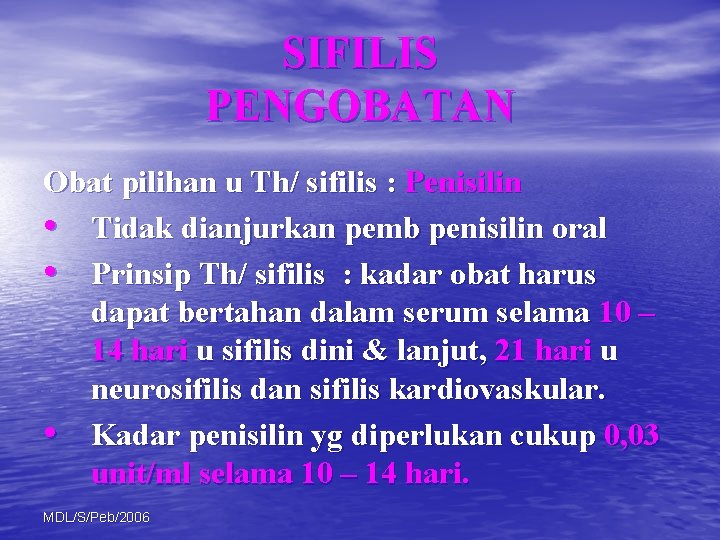 SIFILIS
PENGOBATAN

Obat pilihan u Th/ sifilis : Penisilin

• Tidak dianjurkan pemb penisilin oral
• Prinsip Th/ sifilis : kadar obat harus dapat bertahan dalam serum selama 10 – 14 hari u sifilis dini & lanjut, 21 hari u neurosifilis dan sifilis kardiovaskular.
• Kadar penisilin yg diperlukan cukup 0,03 unit/ml selama 10 – 14 hari.

MDL/S/Peb/2006